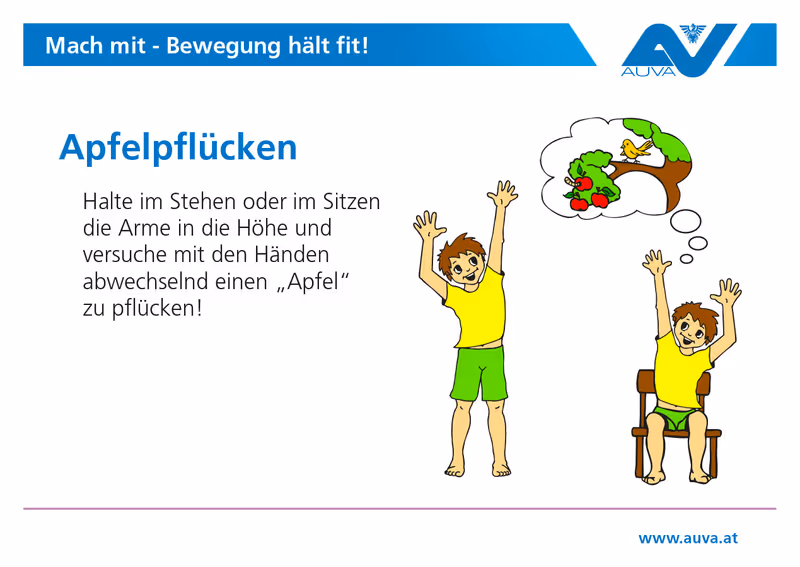 Mach mit - Bewegung hält fit!

AUVA

Apfelpflücken

Halte im Stehen oder im Sitzen die Arme in die Höhe und versuche mit den Händen abwechselnd einen „Apfel“ zu pflücken!

www.auva.at